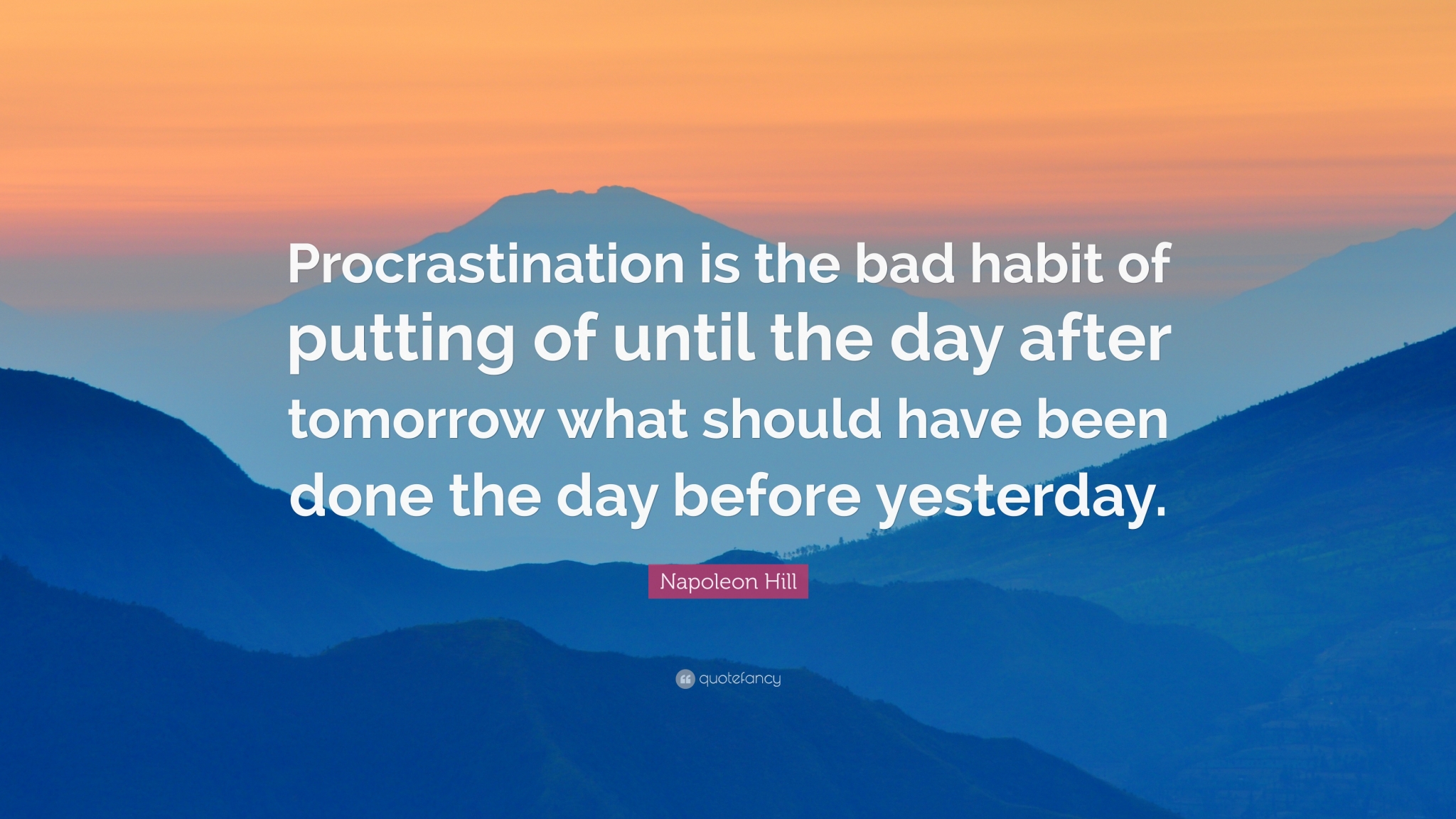 Procrastination is the bad habit of putting of until the day after tomorrow what should have been done the day before yesterday.

Napoleon Hill

quotefancy